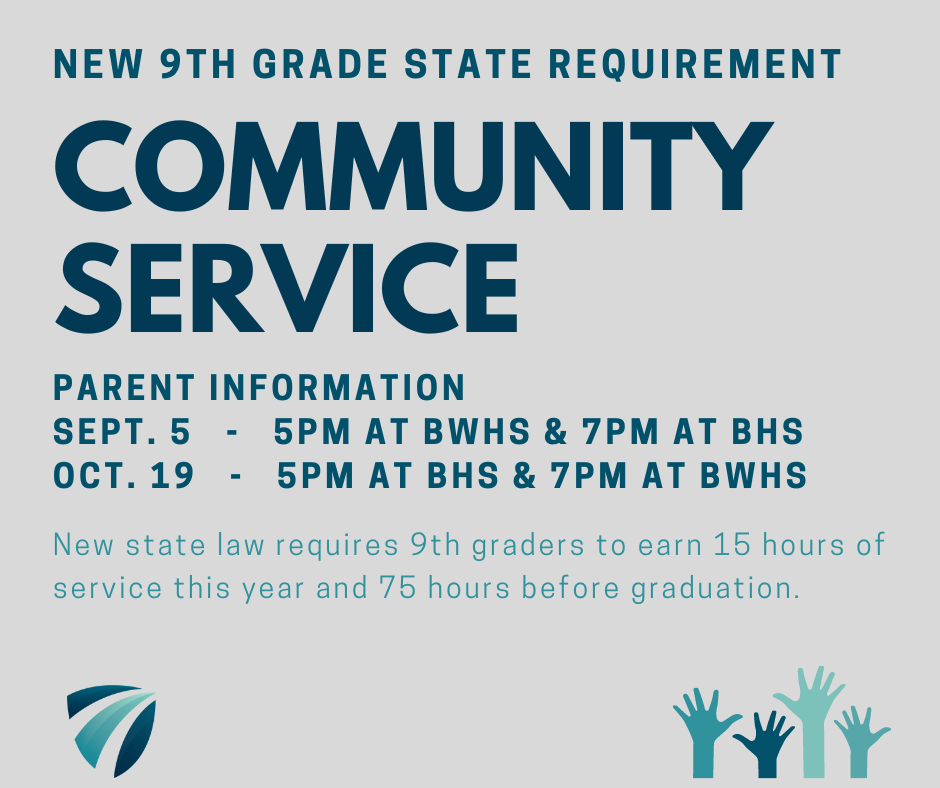 NEW 9TH GRADE STATE REQUIREMENT

COMMUNITY SERVICE

PARENT INFORMATION
SEPT. 5 - 5PM AT BWHS & 7PM AT BHS
OCT. 19 - 5PM AT BHS & 7PM AT BWHS

New state law requires 9th graders to earn 15 hours of service this year and 75 hours before graduation.